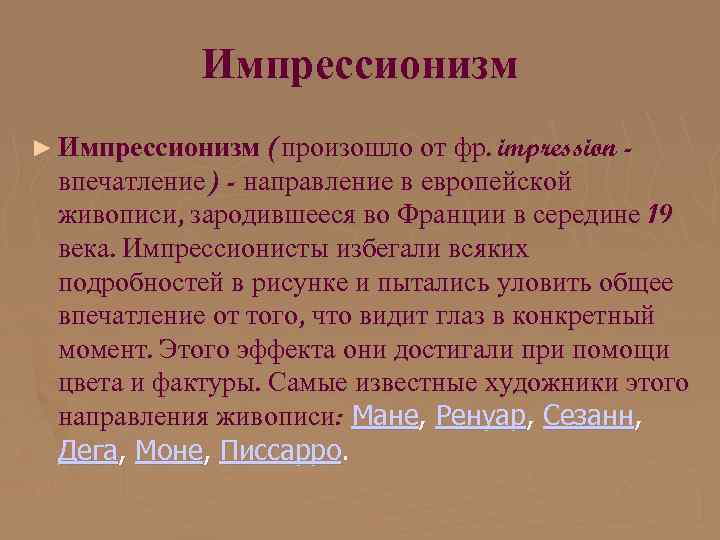 Импрессионизм

► Импрессионизм (произошло от фр. impression - впечатление) - направление в европейской живописи, зародившееся во Франции в середине 19 века. Импрессионисты избегали всяких подробностей в рисунке и пытались уловить общее впечатление от того, что видит глаз в конкретный момент. Этого эффекта они достигали при помощи цвета и фактуры. Самые известные художники этого направления живописи: Мане, Ренуар, Сезанн, Дега, Моне, Писсарро.